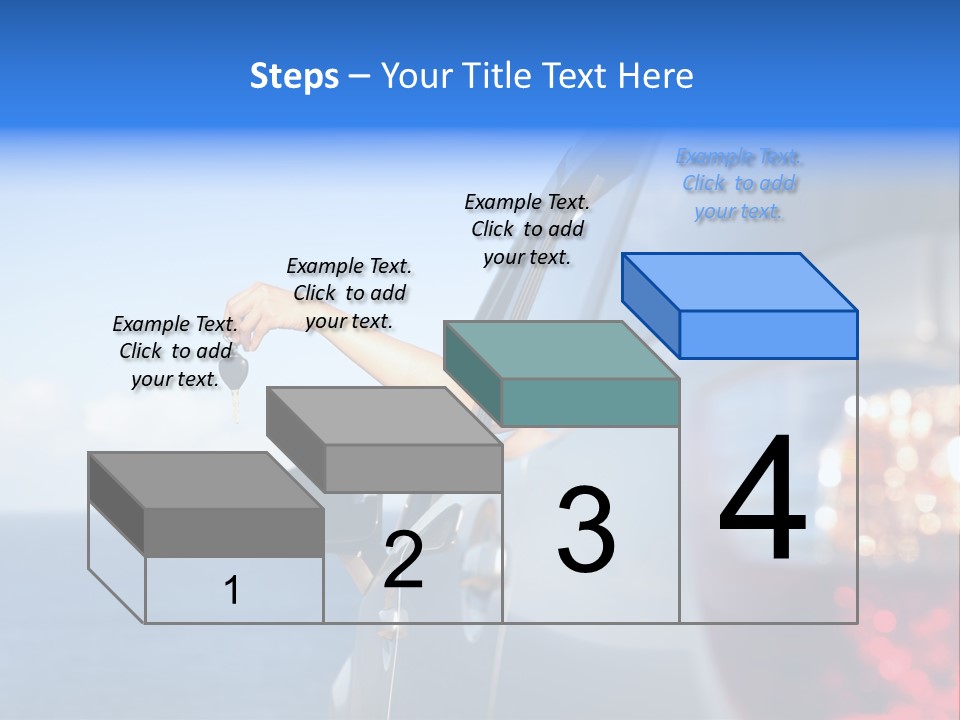 Steps – Your Title Text Here

Example Text. Click to add your text.

Example Text. Click to add your text.

Example Text. Click to add your text.

Example Text. Click to add your text.

1

2

3

4